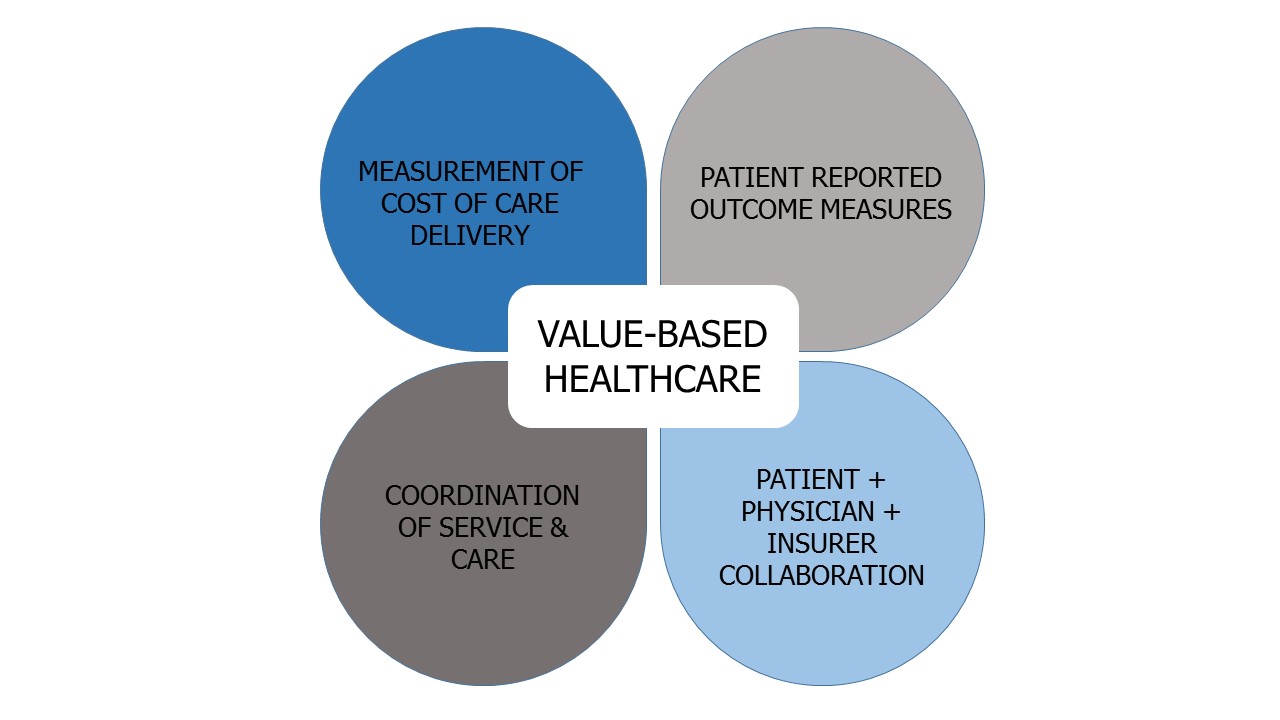 MEASUREMENT OF COST OF CARE DELIVERY

PATIENT REPORTED OUTCOME MEASURES

VALUE-BASED HEALTHCARE

COORDINATION OF SERVICE & CARE

PATIENT + PHYSICIAN + INSURER COLLABORATION